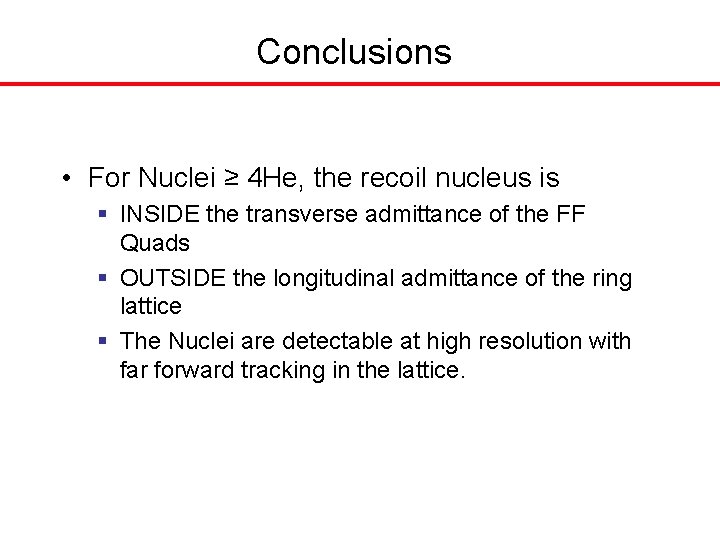 Conclusions

• For Nuclei ≥ 4He, the recoil nucleus is
 ▪ INSIDE the transverse admittance of the FF Quads
 ▪ OUTSIDE the longitudinal admittance of the ring lattice
 ▪ The Nuclei are detectable at high resolution with far forward tracking in the lattice.